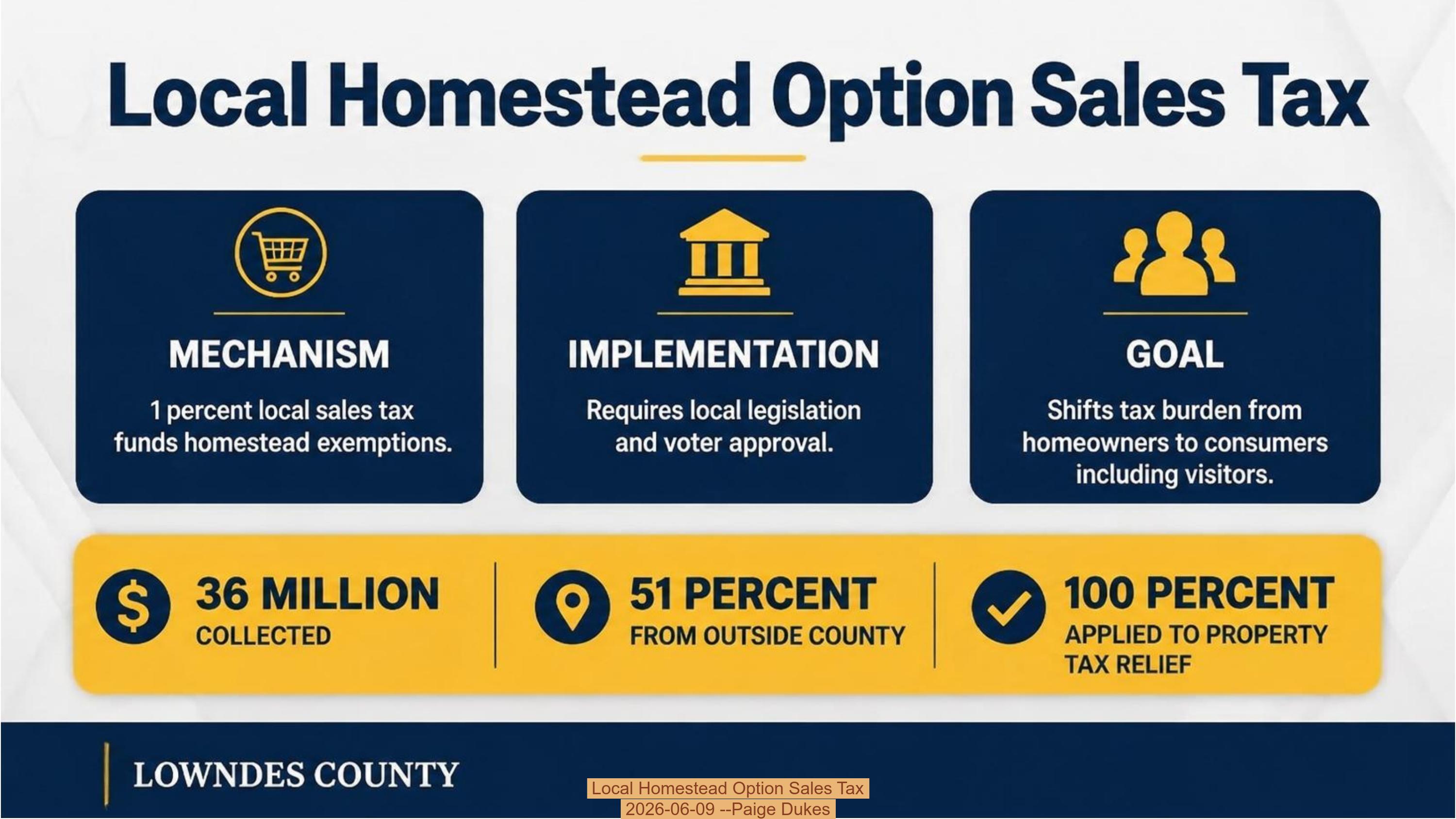 Local Homestead Option Sales Tax

MECHANISM

1 percent local sales tax funds homestead exemptions.

IMPLEMENTATION

Requires local legislation and voter approval.

GOAL

Shifts tax burden from homeowners to consumers including visitors.

36 MILLION
COLLECTED

51 PERCENT
FROM OUTSIDE COUNTY

100 PERCENT
APPLIED TO PROPERTY TAX RELIEF

LOWNDES COUNTY

Local Homestead Option Sales Tax
2026-06-09 --Paige Dukes